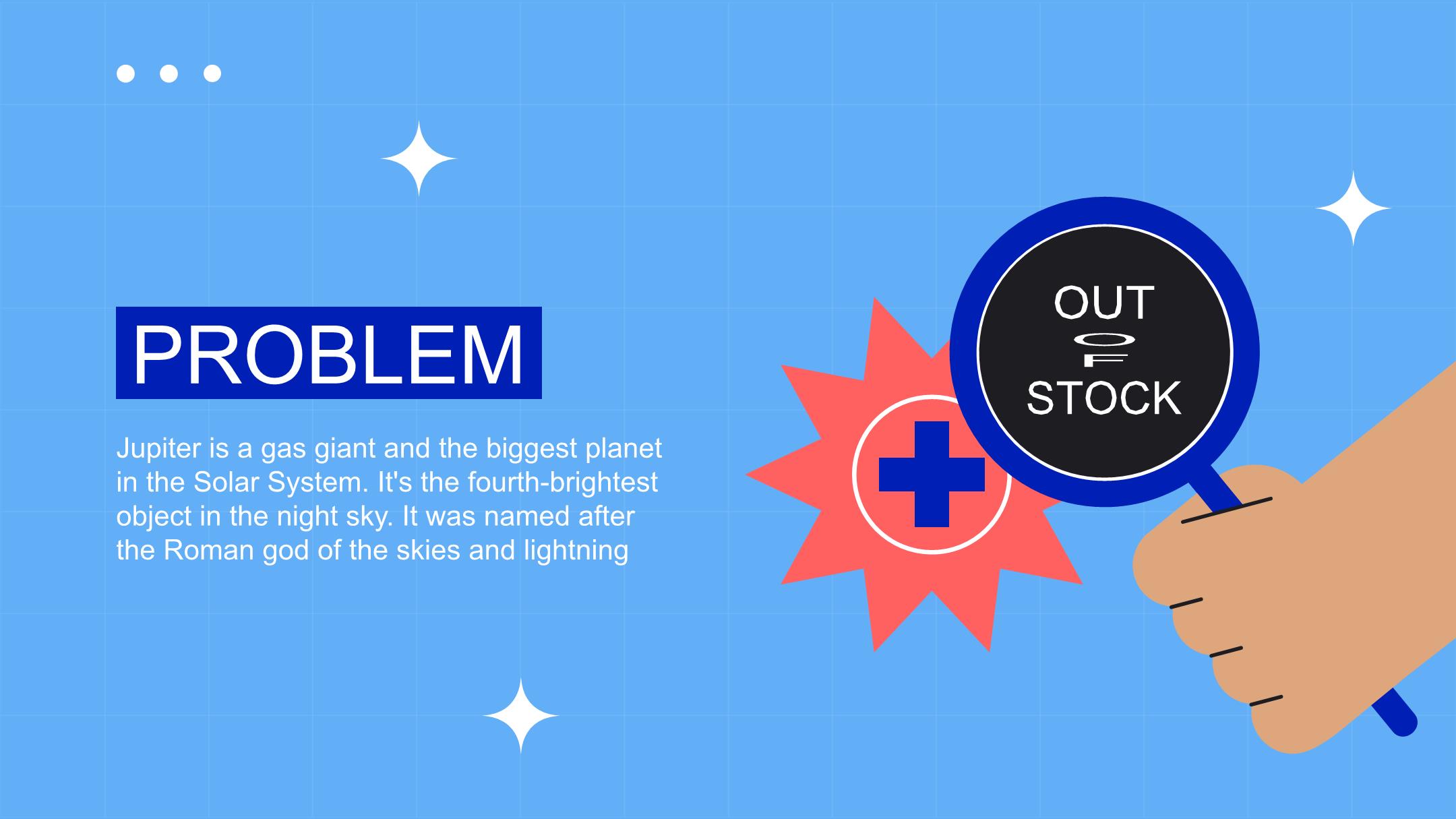 PROBLEM

Jupiter is a gas giant and the biggest planet in the Solar System. It's the fourth-brightest object in the night sky. It was named after the Roman god of the skies and lightning

OUT
OF
STOCK